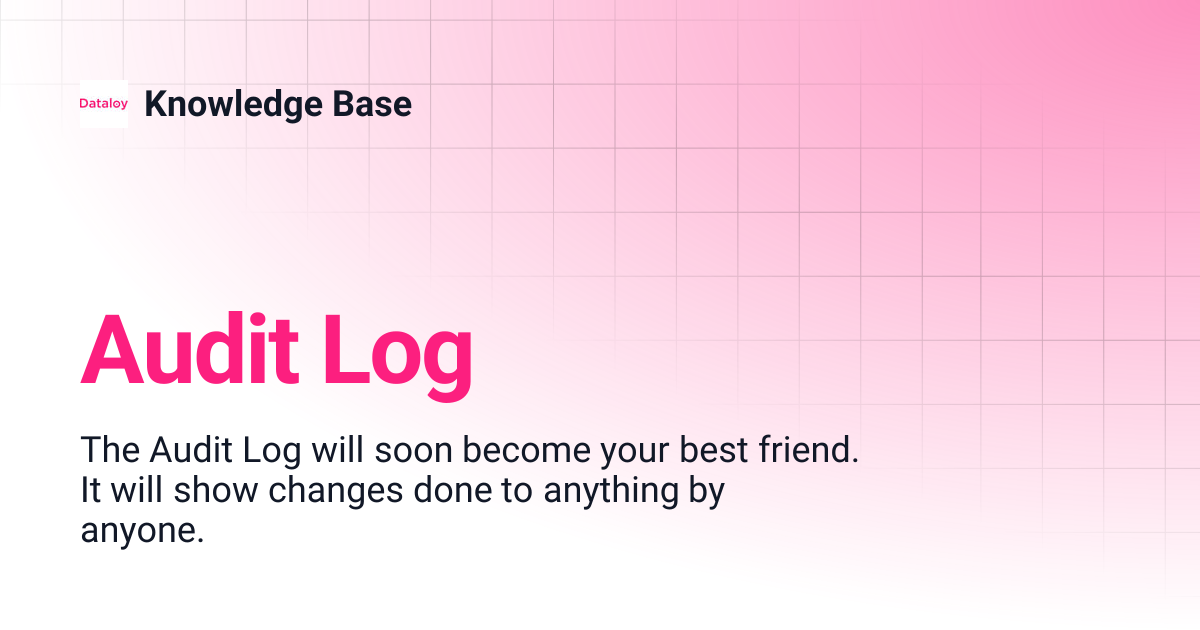 Dataloy Knowledge Base

Audit Log

The Audit Log will soon become your best friend. It will show changes done to anything by anyone.